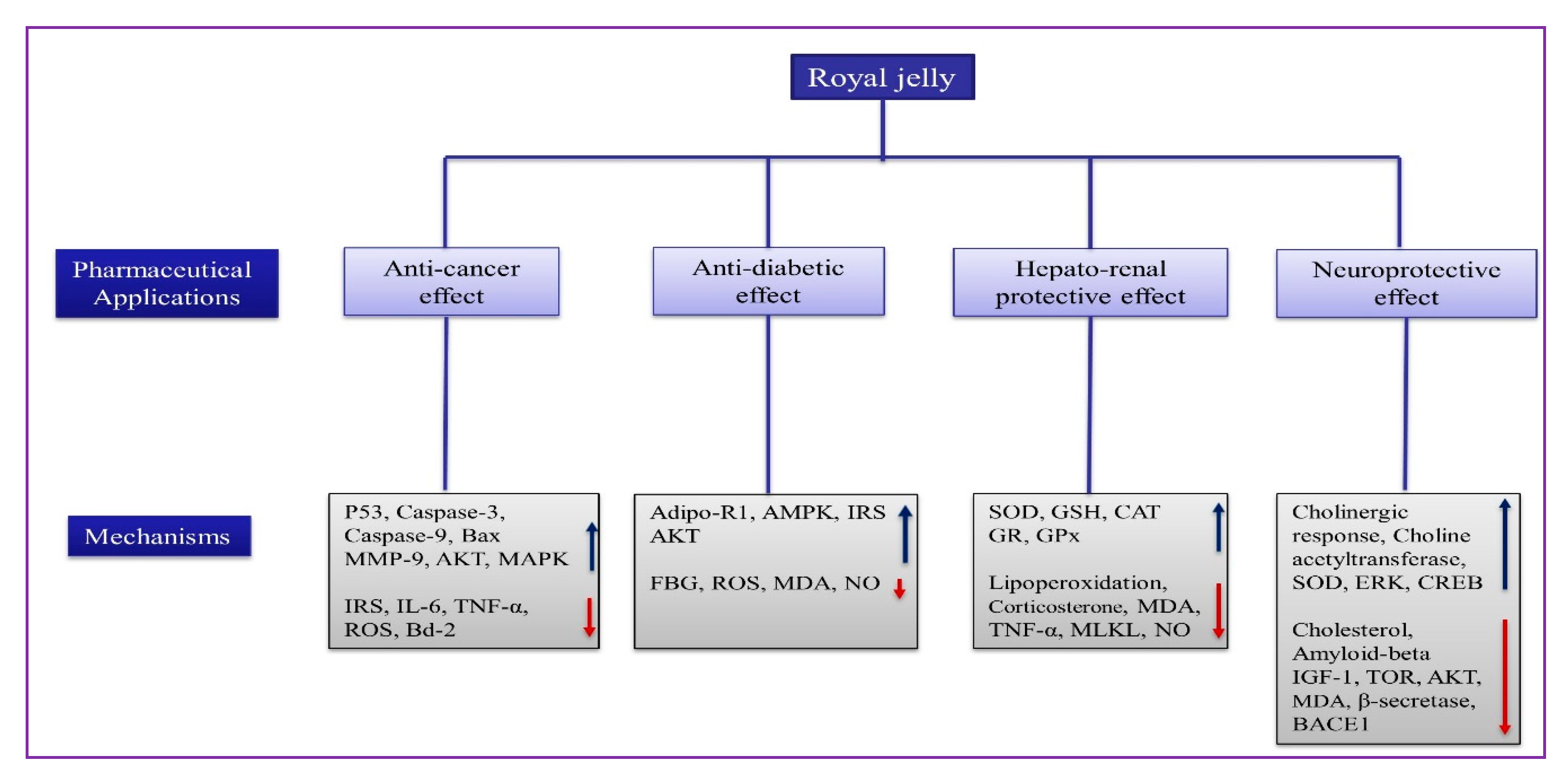 Royal jelly

Pharmaceutical Applications

Anti-cancer effect

Anti-diabetic effect

Hepato-renal protective effect

Neuroprotective effect

Mechanisms

P53, Caspase-3, Caspase-9, Bax MMP-9, AKT, MAPK

IRS, IL-6, TNF-α, ROS, Bd-2

Adipo-R1, AMPK, IRS AKT

FBG, ROS, MDA, NO

SOD, GSH, CAT GR, GPx

Lipoperoxidation, Corticosterone, MDA, TNF-α, MLKL, NO

Cholinergic response, Choline acetyltransferase, SOD, ERK, CREB

Cholesterol, Amyloid-beta IGF-1, TOR, AKT, MDA, β-secretase, BACE1